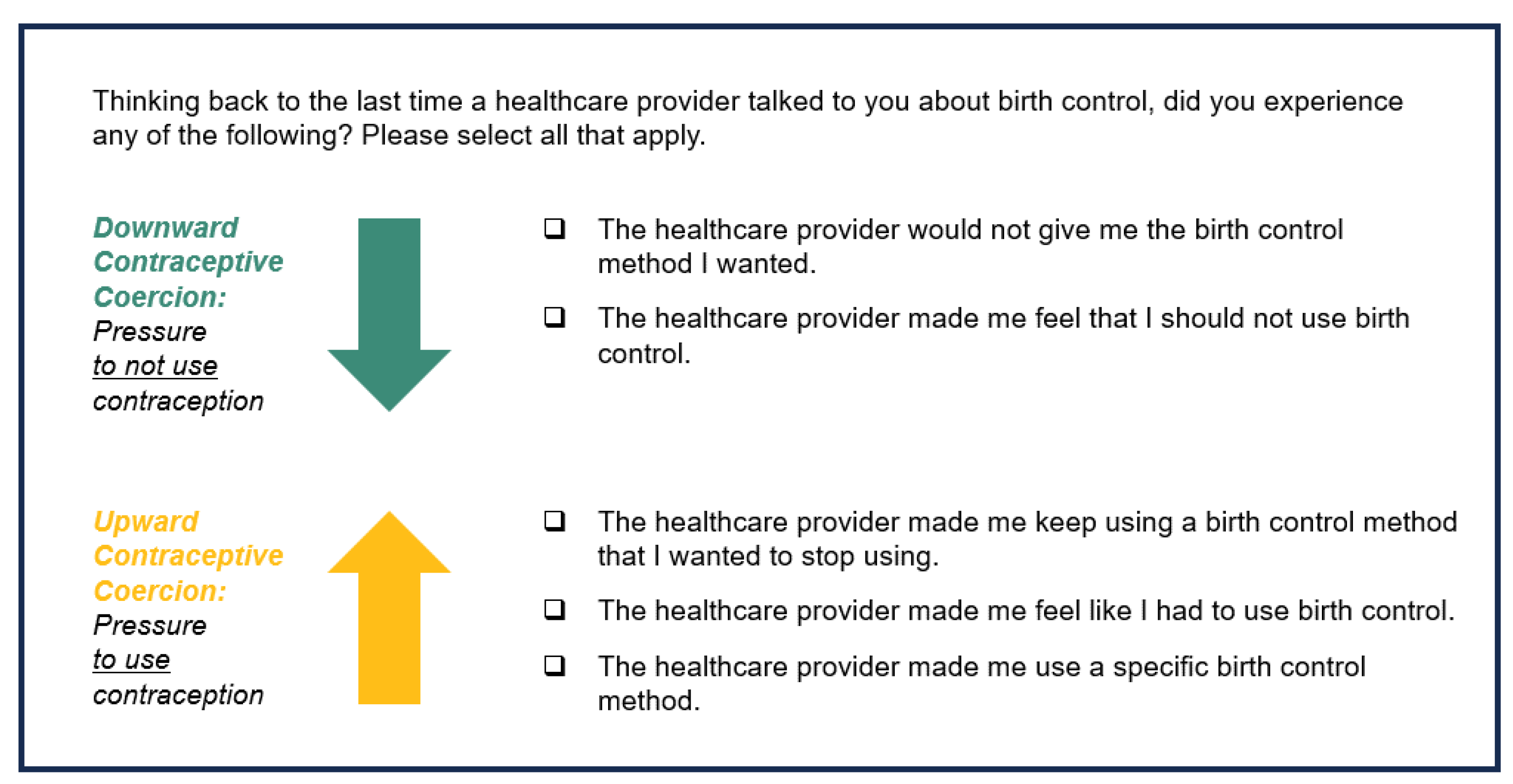 Thinking back to the last time a healthcare provider talked to you about birth control, did you experience any of the following? Please select all that apply.

Downward Contraceptive Coercion: Pressure to not use contraception

❑ The healthcare provider would not give me the birth control method I wanted.

❑ The healthcare provider made me feel that I should not use birth control.

Upward Contraceptive Coercion: Pressure to use contraception

❑ The healthcare provider made me keep using a birth control method that I wanted to stop using.

❑ The healthcare provider made me feel like I had to use birth control.

❑ The healthcare provider made me use a specific birth control method.